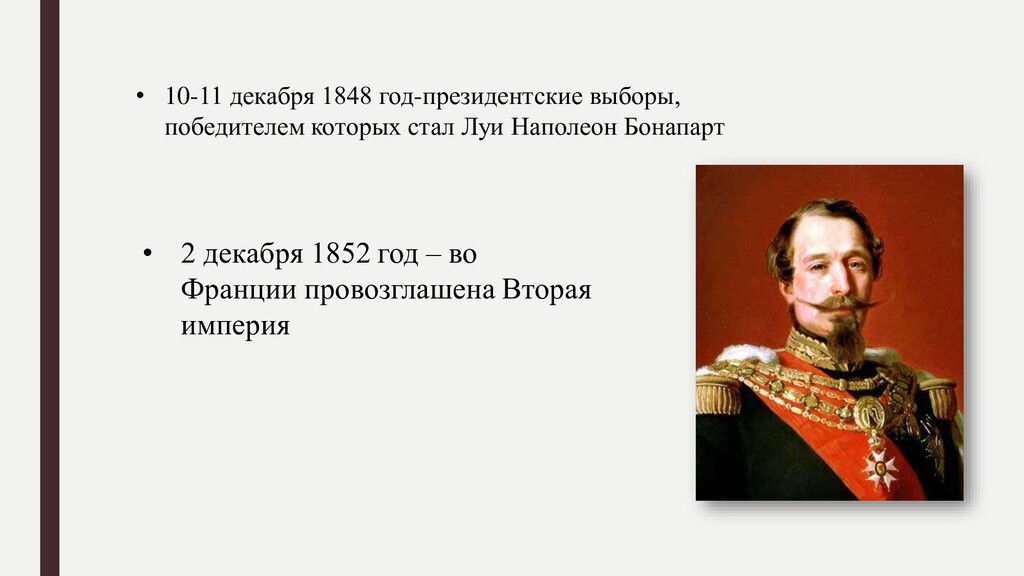 • 10-11 декабря 1848 год-президентские выборы, победителем которых стал Луи Наполеон Бонапарт

• 2 декабря 1852 год – во Франции провозглашена Вторая империя